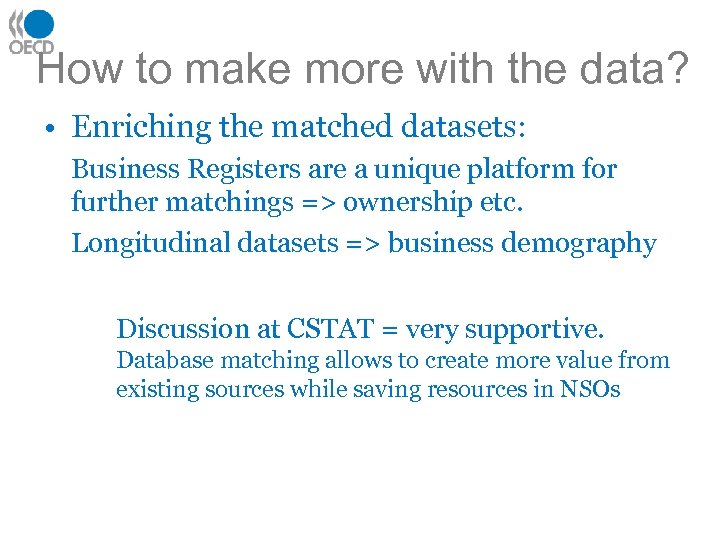 OECD

How to make more with the data?

• Enriching the matched datasets:

Business Registers are a unique platform for further matchings => ownership etc.

Longitudinal datasets => business demography

Discussion at CSTAT = very supportive.

Database matching allows to create more value from existing sources while saving resources in NSOs